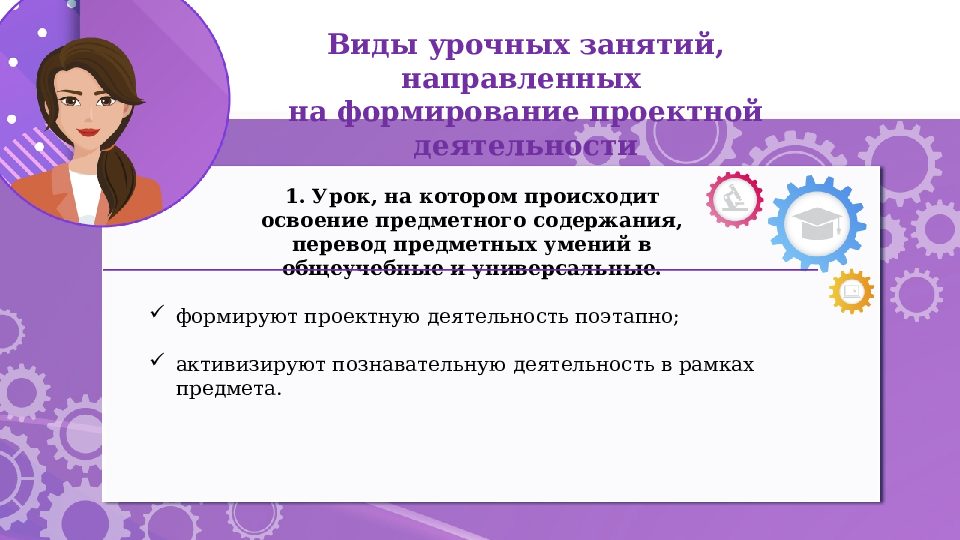 Виды урочных занятий, направленных на формирование проектной деятельности

1. Урок, на котором происходит освоение предметного содержания, перевод предметных умений в общеучебные и универсальные.

✓ формируют проектную деятельность поэтапно;

✓ активизируют познавательную деятельность в рамках предмета.